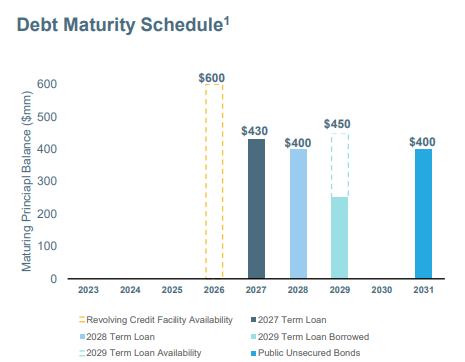 Debt Maturity Schedule$^1$

Maturing Princiapl Balance ($mm)

600
500
400
300
200
100
0

$600
$430
$400
$450
$400

2023 2024 2025 2026 2027 2028 2029 2030 2031

Revolving Credit Facility Availability
2027 Term Loan
2028 Term Loan
2029 Term Loan Borrowed
2029 Term Loan Availability
Public Unsecured Bonds